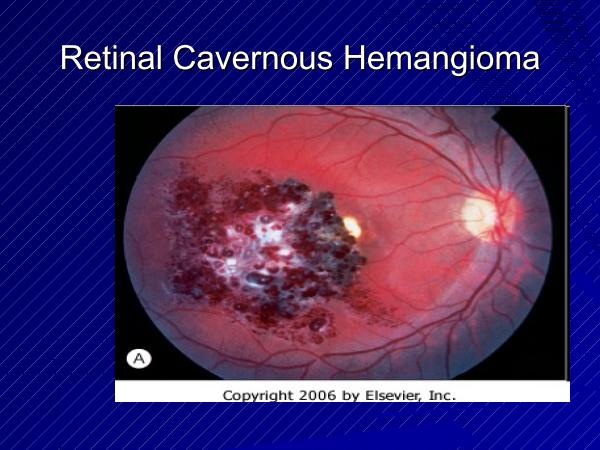 Retinal Cavernous Hemangioma

A

Copyright 2006 by Elsevier, Inc.